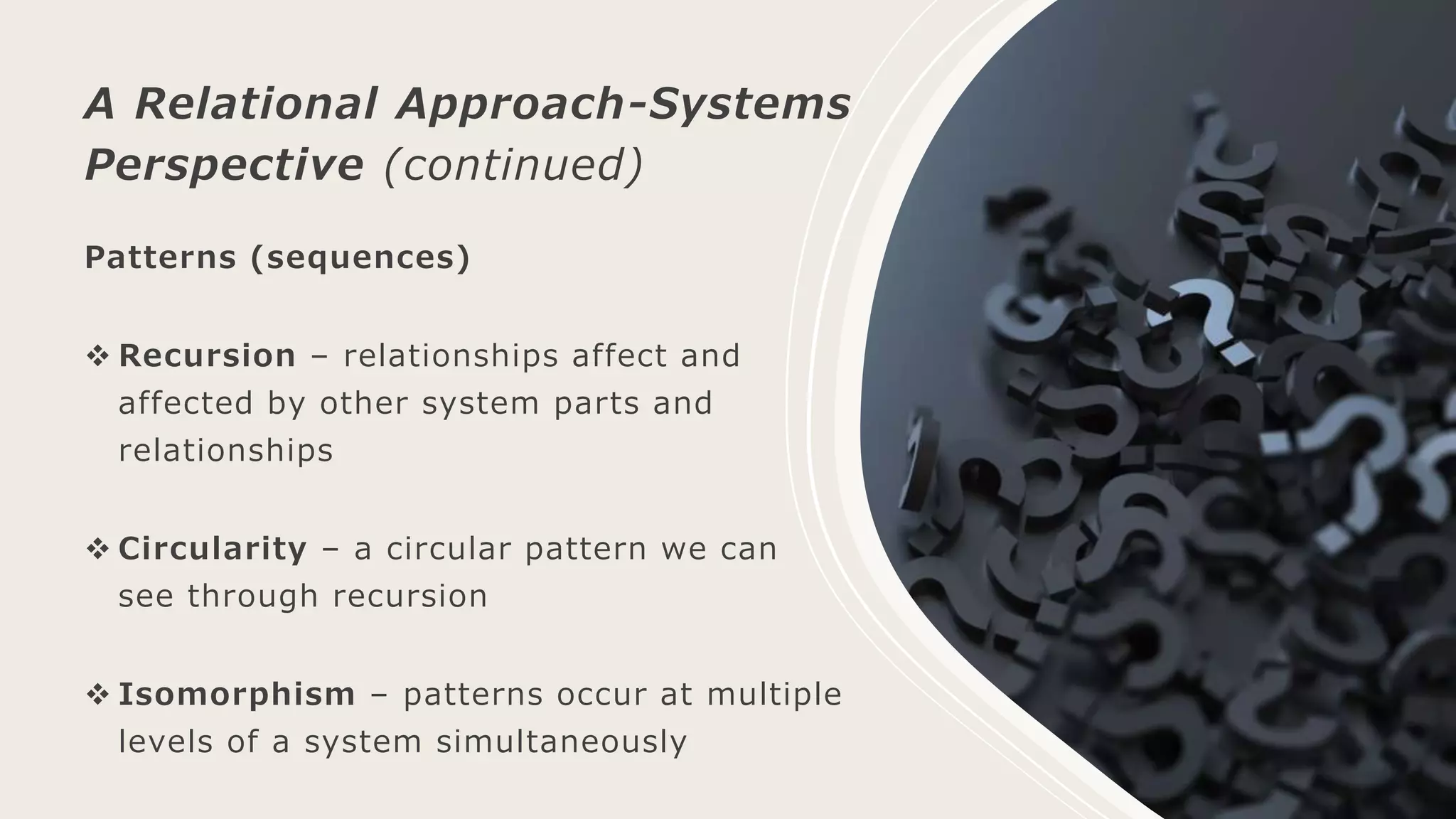 A Relational Approach-Systems Perspective (continued)

Patterns (sequences)

❖ Recursion – relationships affect and affected by other system parts and relationships

❖ Circularity – a circular pattern we can see through recursion

❖ Isomorphism – patterns occur at multiple levels of a system simultaneously